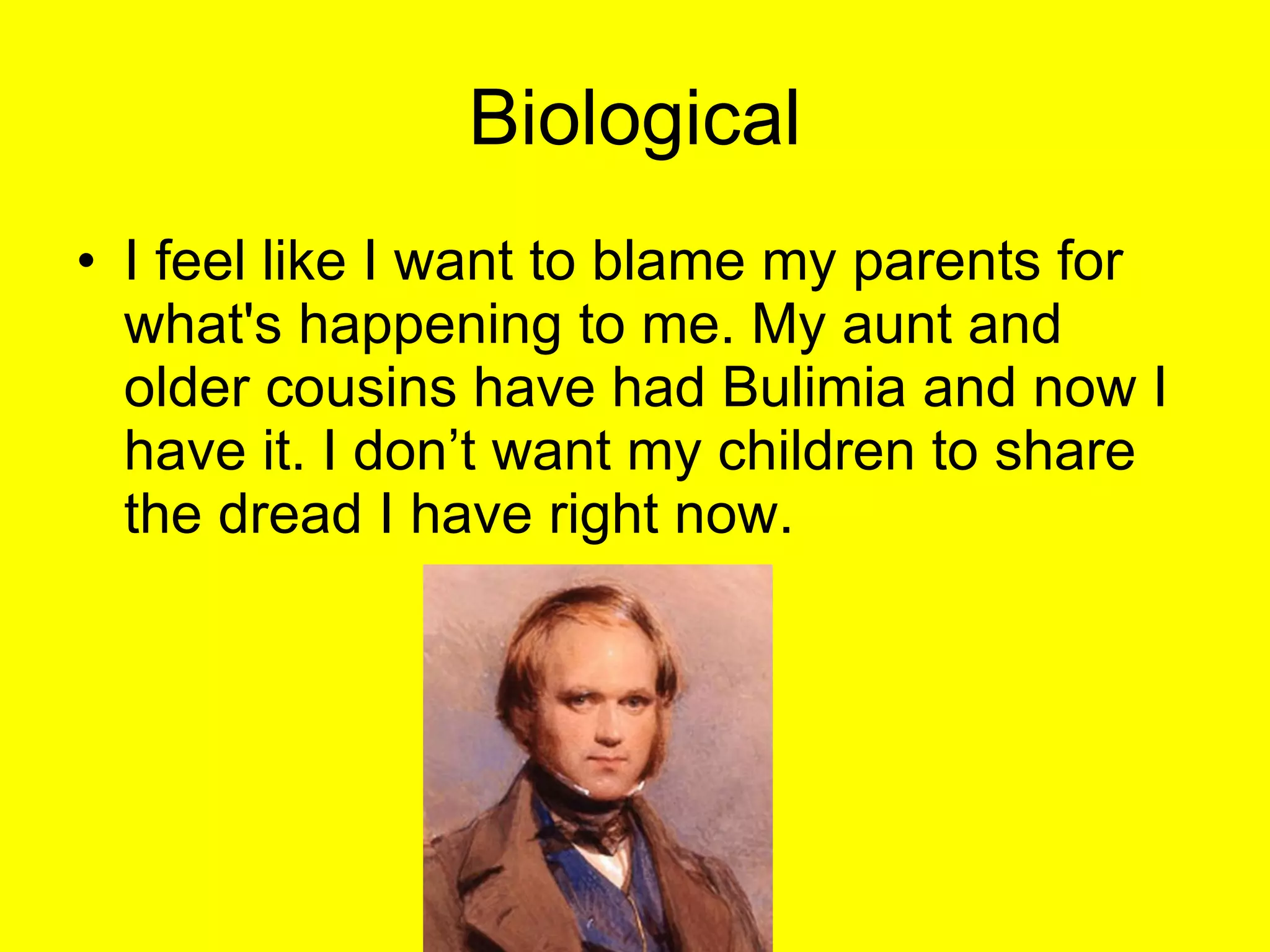 Biological

• I feel like I want to blame my parents for what's happening to me. My aunt and older cousins have had Bulimia and now I have it. I don’t want my children to share the dread I have right now.